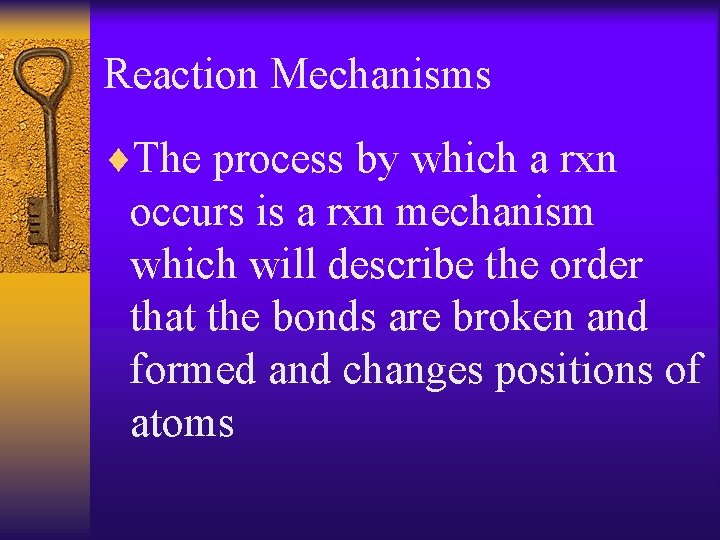 Reaction Mechanisms

♦The process by which a rxn occurs is a rxn mechanism which will describe the order that the bonds are broken and formed and changes positions of atoms